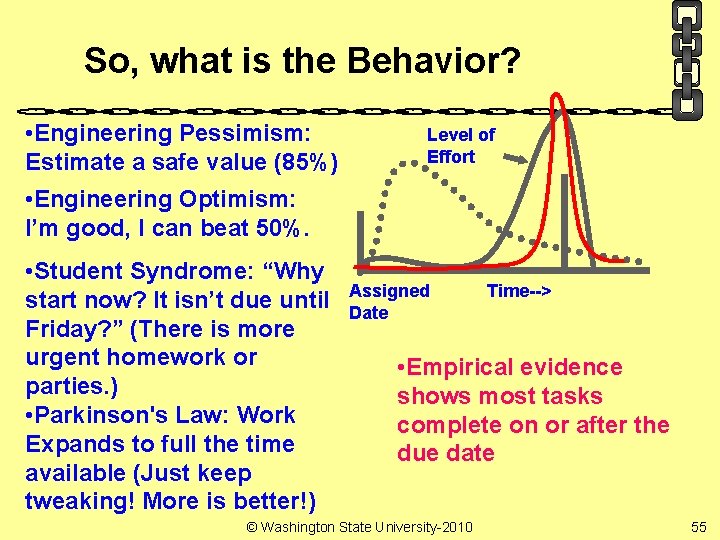 So, what is the Behavior?

•Engineering Pessimism: Estimate a safe value (85%)

•Engineering Optimism: I'm good, I can beat 50%.

•Student Syndrome: "Why start now? It isn't due until Friday?" (There is more urgent homework or parties.)

•Parkinson's Law: Work Expands to full the time available (Just keep tweaking! More is better!)

Level of Effort

Assigned Date

Time-->

•Empirical evidence shows most tasks complete on or after the due date

© Washington State University-2010

55